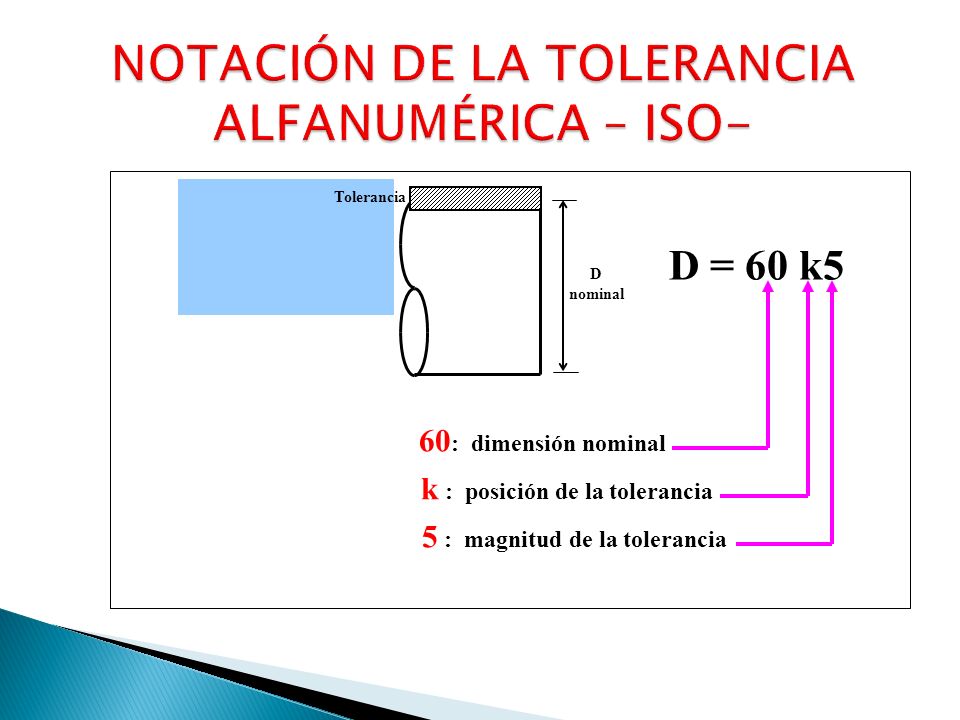 NOTACIÓN DE LA TOLERANCIA ALFANUMÉRICA – ISO-

Tolerancia

D
nominal

D = 60 k5

60: dimensión nominal

k : posición de la tolerancia

5 : magnitud de la tolerancia